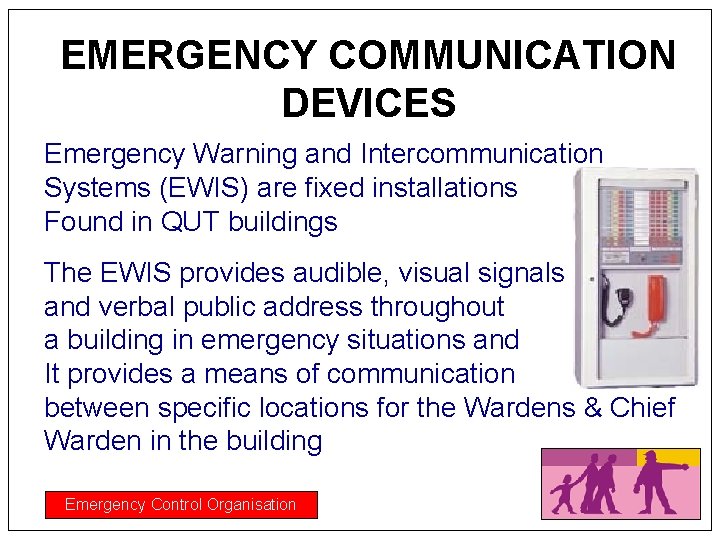 EMERGENCY COMMUNICATION DEVICES

Emergency Warning and Intercommunication Systems (EWIS) are fixed installations Found in QUT buildings

The EWIS provides audible, visual signals and verbal public address throughout a building in emergency situations and It provides a means of communication between specific locations for the Wardens & Chief Warden in the building

Emergency Control Organisation